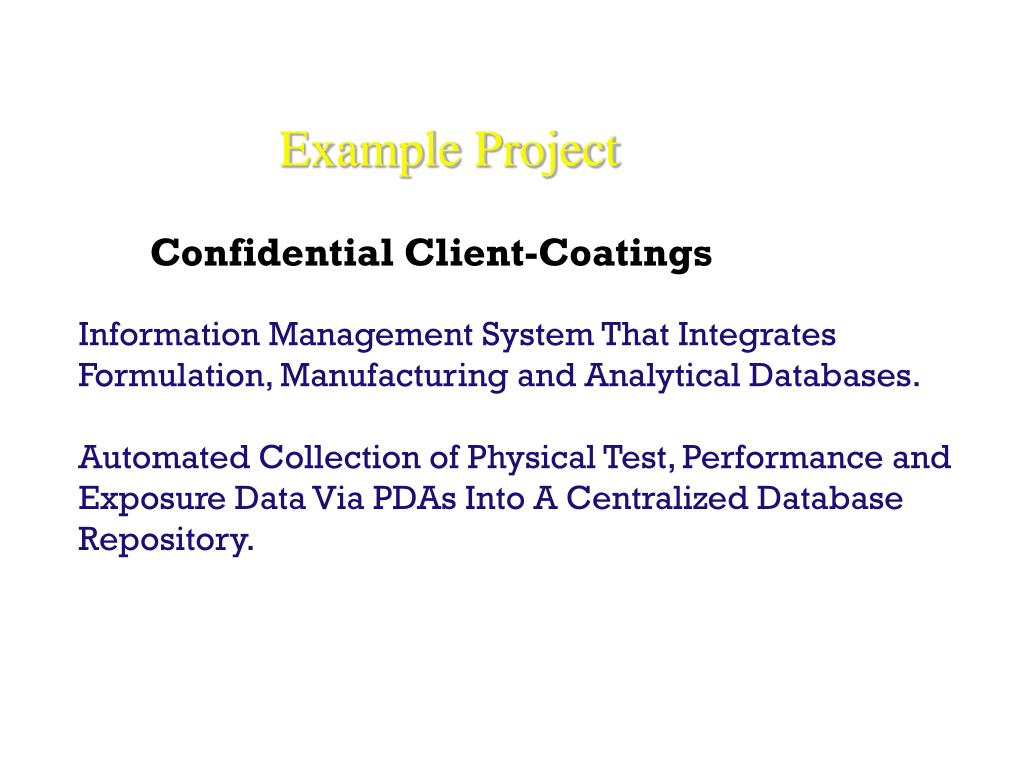 Example Project

Confidential Client-Coatings

Information Management System That Integrates Formulation, Manufacturing and Analytical Databases.

Automated Collection of Physical Test, Performance and Exposure Data Via PDAs Into A Centralized Database Repository.